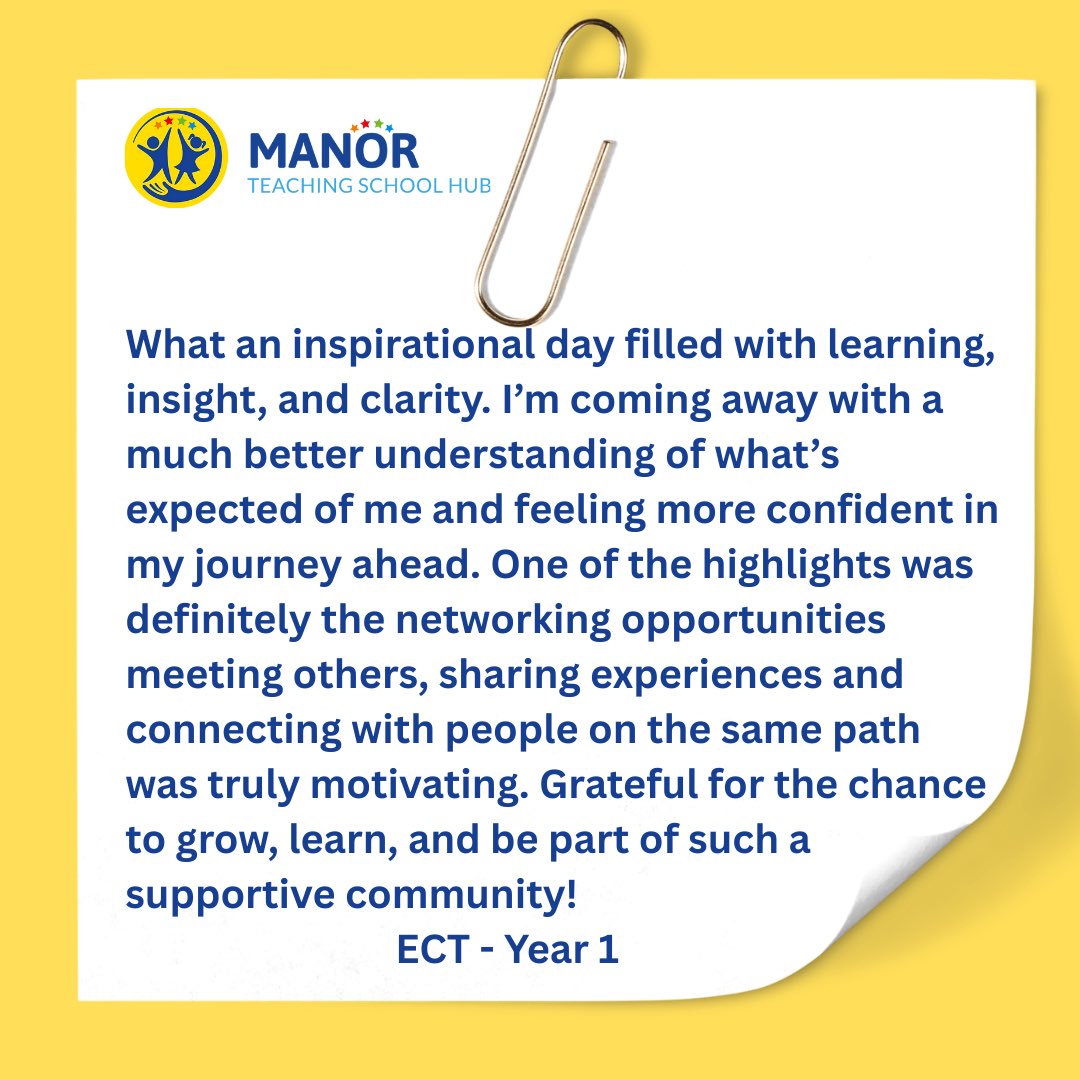 MANOR
TEACHING SCHOOL HUB

What an inspirational day filled with learning, insight, and clarity. I'm coming away with a much better understanding of what's expected of me and feeling more confident in my journey ahead. One of the highlights was definitely the networking opportunities meeting others, sharing experiences and connecting with people on the same path was truly motivating. Grateful for the chance to grow, learn, and be part of such a supportive community!

ECT - Year 1